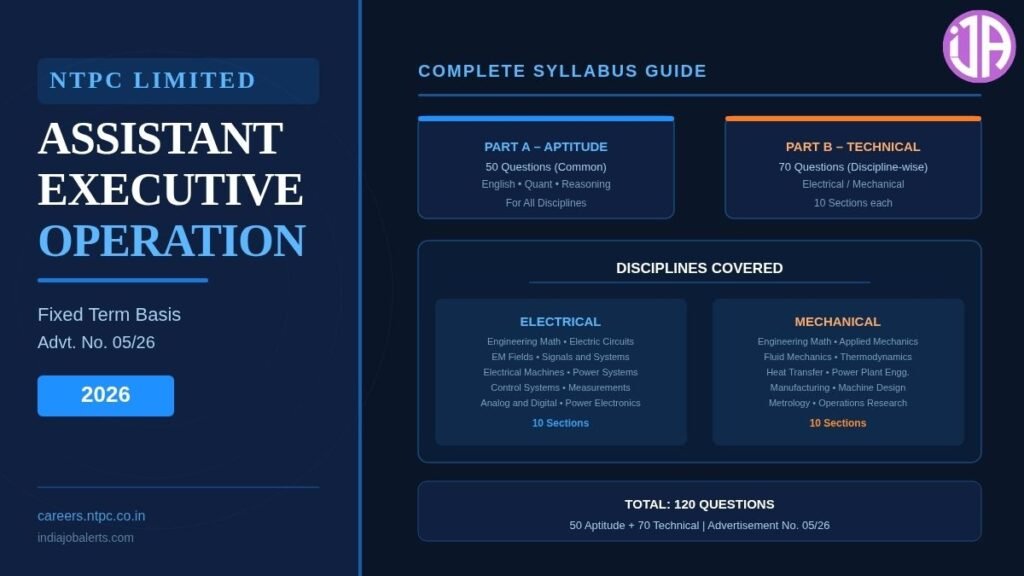 NTPC LIMITED

ASSISTANT EXECUTIVE OPERATION

Fixed Term Basis
Advt. No. 05/26

2026

careers.ntpc.co.in
indiajobalerts.com

iJA

COMPLETE SYLLABUS GUIDE

PART A – APTITUDE
50 Questions (Common)
English • Quant • Reasoning
For All Disciplines

PART B – TECHNICAL
70 Questions (Discipline-wise)
Electrical / Mechanical
10 Sections each

DISCIPLINES COVERED

ELECTRICAL
Engineering Math • Electric Circuits
EM Fields • Signals and Systems
Electrical Machines • Power Systems
Control Systems • Measurements
Analog and Digital • Power Electronics
10 Sections

MECHANICAL
Engineering Math • Applied Mechanics
Fluid Mechanics • Thermodynamics
Heat Transfer • Power Plant Engg.
Manufacturing • Machine Design
Metrology • Operations Research
10 Sections

TOTAL: 120 QUESTIONS
50 Aptitude + 70 Technical | Advertisement No. 05/26